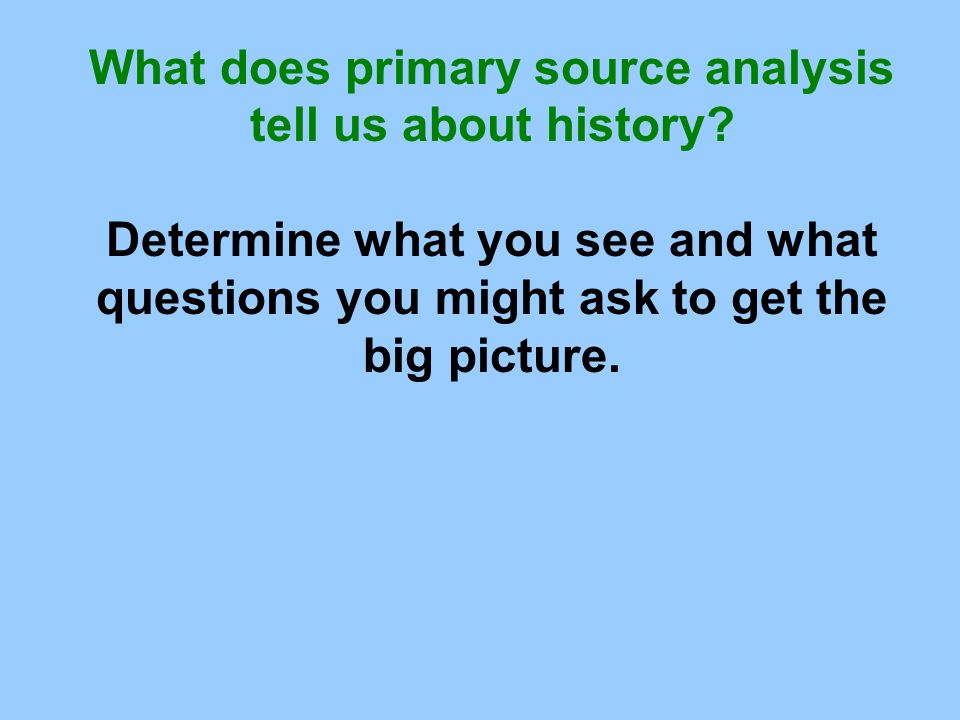 What does primary source analysis tell us about history?

Determine what you see and what questions you might ask to get the big picture.